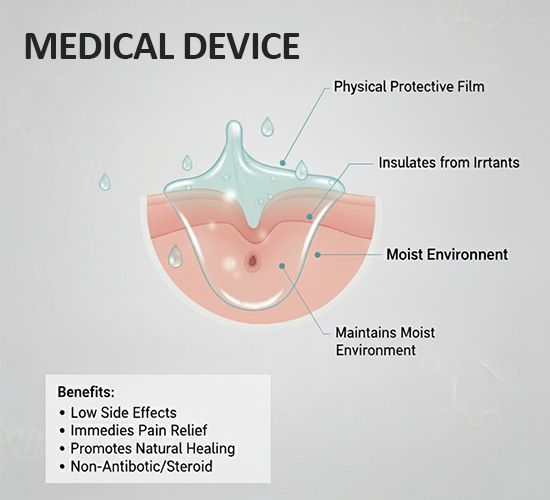 MEDICAL DEVICE

Physical Protective Film

Insulates from Irrtants

Moist Environnent

Maintains Moist Environment

Benefits:
• Low Side Effects
• Immedies Pain Relief
• Promotes Natural Healing
• Non-Antibotic/Steroid